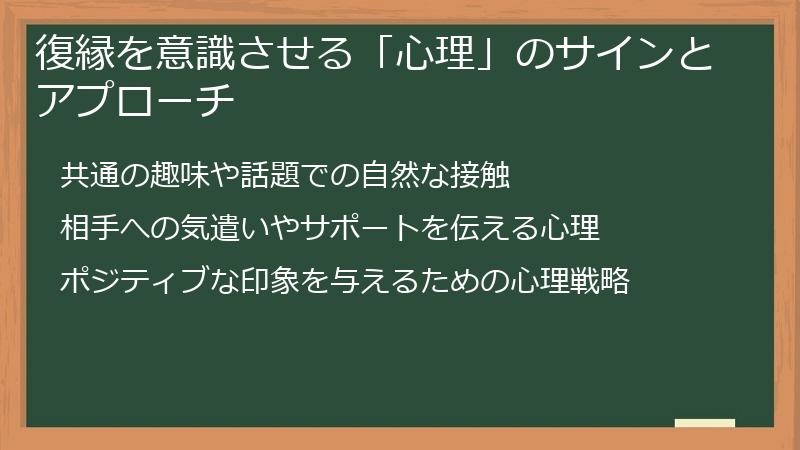 復縁を意識させる「心理」のサインとアプローチ

共通の趣味や話題での自然な接触

相手への気遣いやサポートを伝える心理

ポジティブな印象を与えるための心理戦略